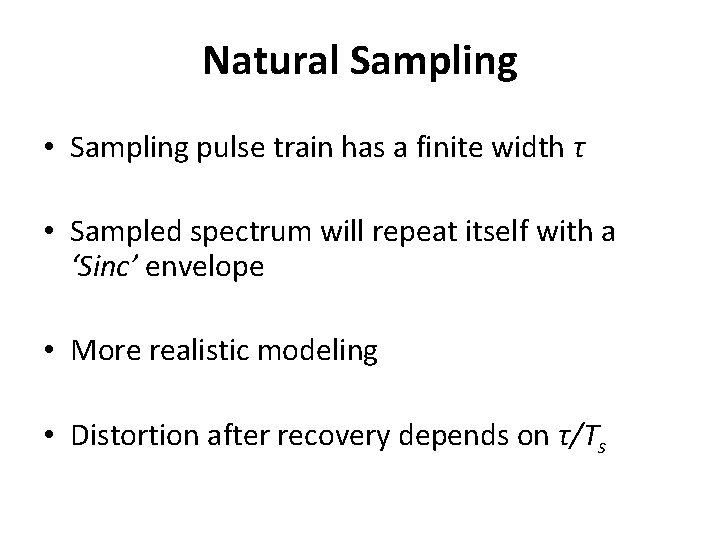 Natural Sampling

• Sampling pulse train has a finite width $\tau$

• Sampled spectrum will repeat itself with a 'Sinc' envelope

• More realistic modeling

• Distortion after recovery depends on $\tau/T_s$